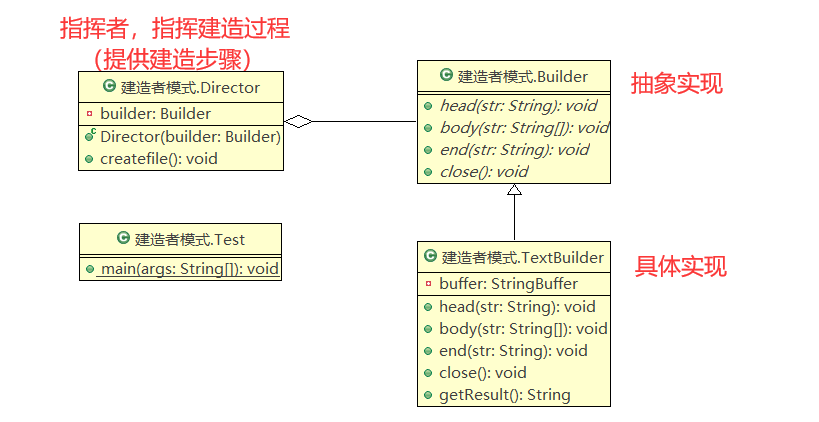 指挥者，指挥建造过程
（提供建造步骤）

建造者模式.Director

builder: Builder

Director(builder: Builder)

createfile(): void

建造者模式.Builder

head(str: String): void

body(str: String[]): void

end(str: String): void

close(): void

抽象实现

建造者模式.Test

main(args: String[]): void

建造者模式.TextBuilder

buffer: StringBuffer

head(str: String): void

body(str: String[]): void

end(str: String): void

close(): void

getResult(): String

具体实现